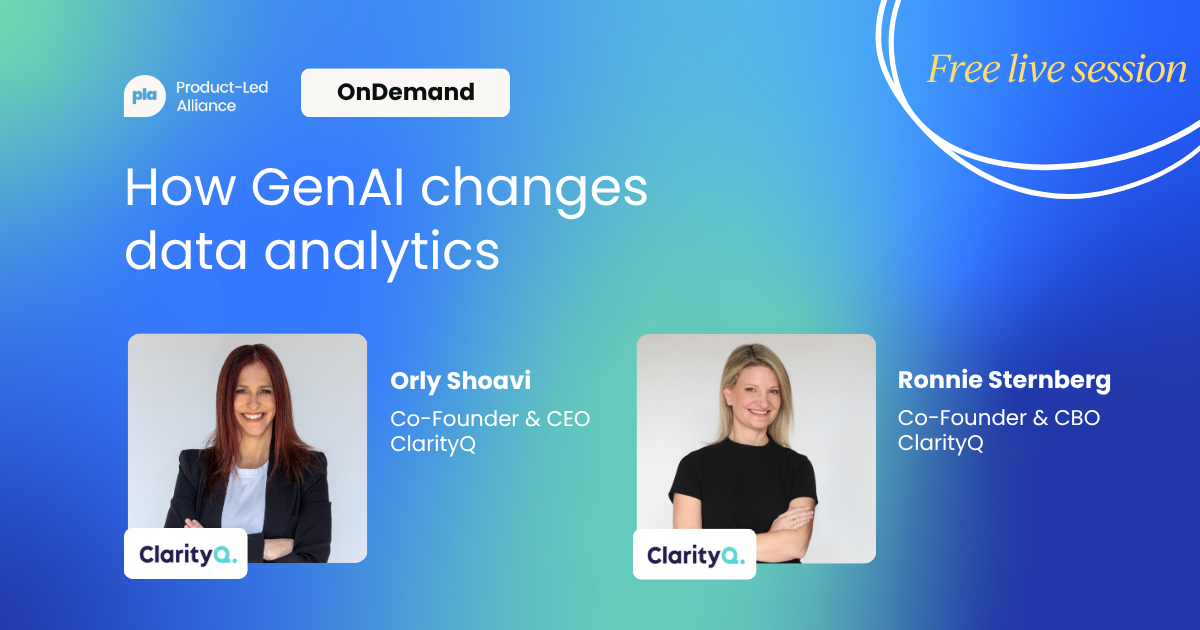 pla Product-Led Alliance

OnDemand

Free live session

How GenAI changes data analytics

Orly Shoavi
Co-Founder & CEO
ClarityQ

ClarityQ.

Ronnie Sternberg
Co-Founder & CBO
ClarityQ

ClarityQ.